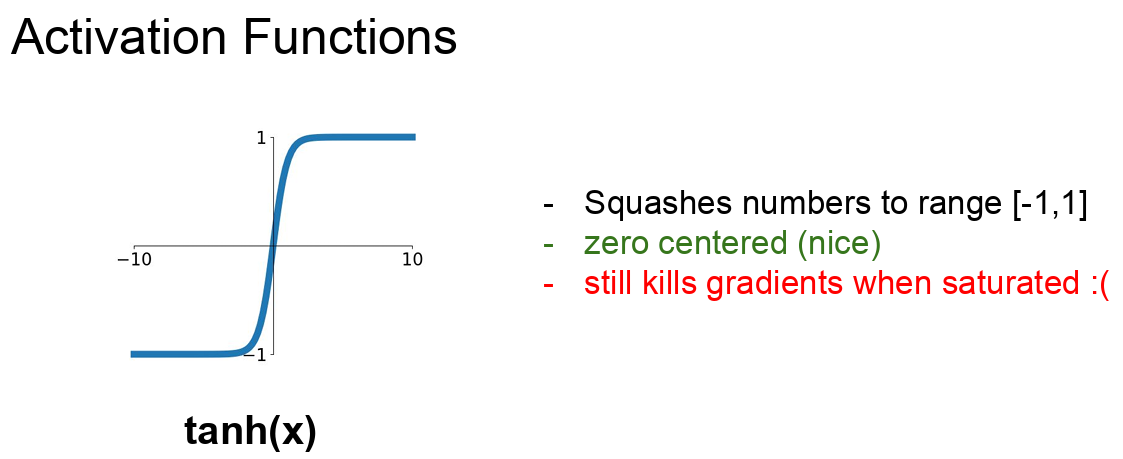 Activation Functions

1

−10

10

−1

tanh(x)

- Squashes numbers to range [-1,1]
- zero centered (nice)
- still kills gradients when saturated :(